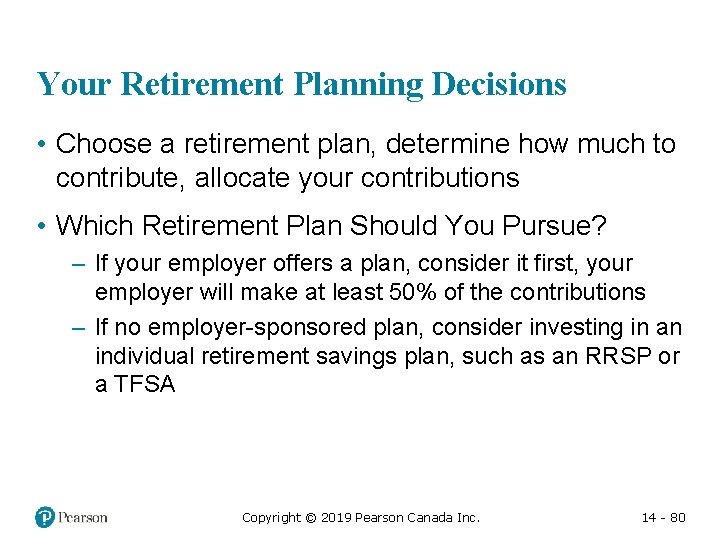 Your Retirement Planning Decisions

• Choose a retirement plan, determine how much to contribute, allocate your contributions

• Which Retirement Plan Should You Pursue?

– If your employer offers a plan, consider it first, your employer will make at least 50% of the contributions

– If no employer-sponsored plan, consider investing in an individual retirement savings plan, such as an RRSP or a TFSA

Pearson

Copyright © 2019 Pearson Canada Inc.

14 - 80